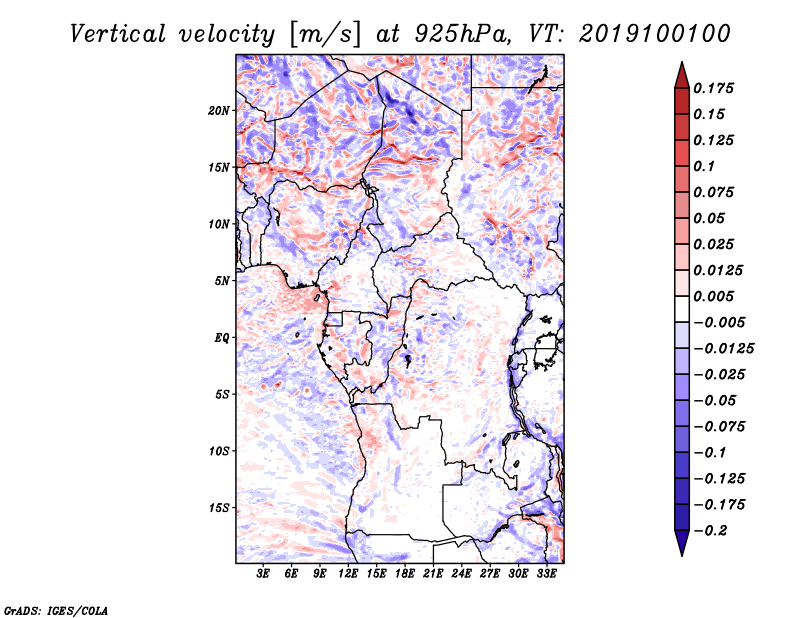 Vertical velocity [m/s] at 925hPa, VT: 2019100100

20N
15N
10N
5N
EQ
5S
10S
15S

3E 6E 9E 12E 15E 18E 21E 24E 27E 30E 33E

0.175
0.15
0.125
0.1
0.075
0.05
0.025
0.0125
0.005
−0.005
−0.0125
−0.025
−0.05
−0.075
−0.1
−0.125
−0.175
−0.2

GrADS: IGES/COLA